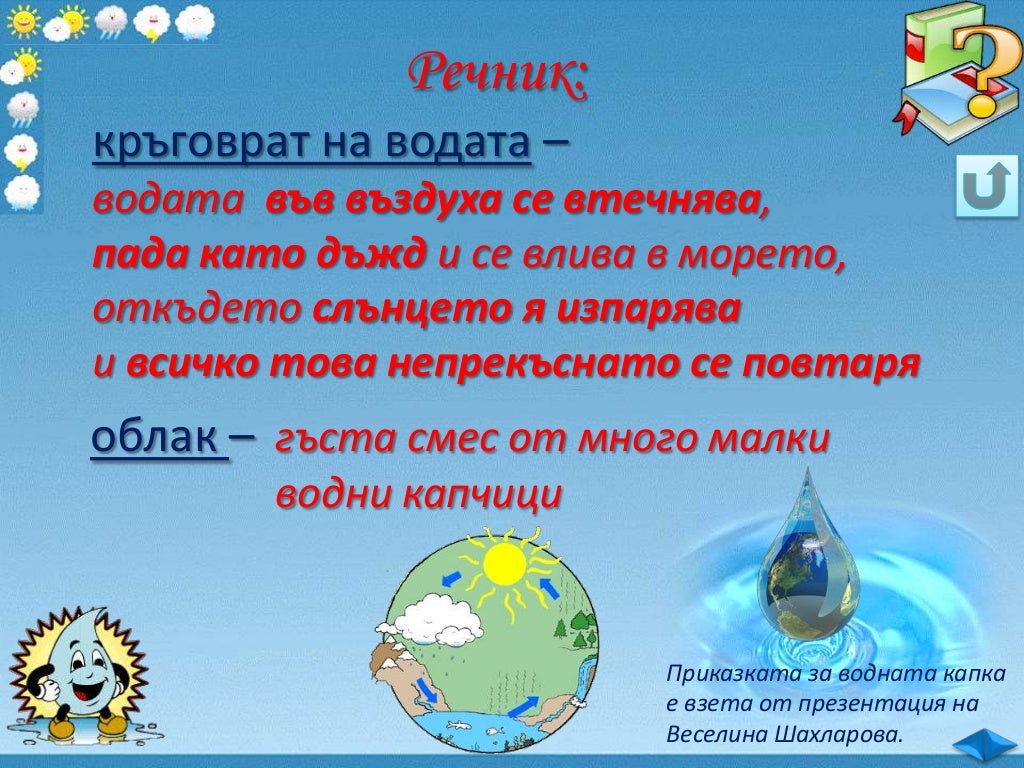 Речник:

кръговрат на водата – водата във въздуха се втечнява, пада като дъжд и се влива в морето, откъдето слънцето я изпарява и всичко това непрекъснато се повтаря

облак – гъста смес от много малки водни капчици

Приказката за водната капка е взета от презентация на Веселина Шахларова.